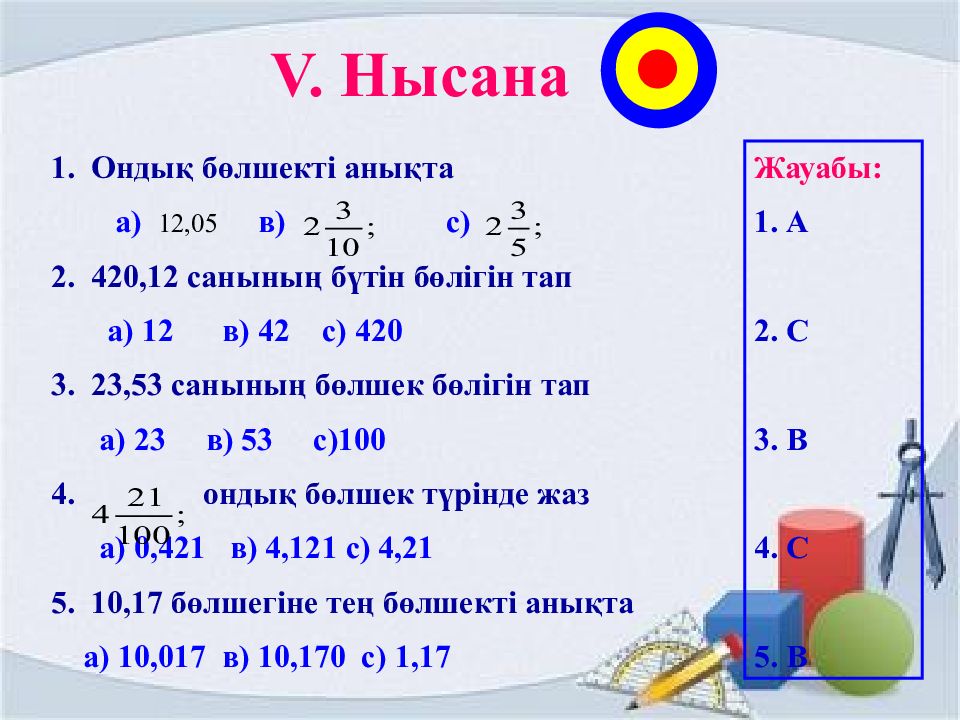 V. Нысана

1. Ондық бөлшекті анықта

а) 12,05 в) $2\frac{3}{10}$; с) $2\frac{3}{5}$;

2. 420,12 санының бүтін бөлігін тап

а) 12 в) 42 с) 420

3. 23,53 санының бөлшек бөлігін тап

а) 23 в) 53 с)100

4. $4\frac{21}{100}$; ондық бөлшек түрінде жаз

а) 0,421 в) 4,121 с) 4,21

5. 10,17 бөлшегіне тең бөлшекті анықта

а) 10,017 в) 10,170 с) 1,17

Жауабы:

1. А

2. С

3. В

4. С

5. В